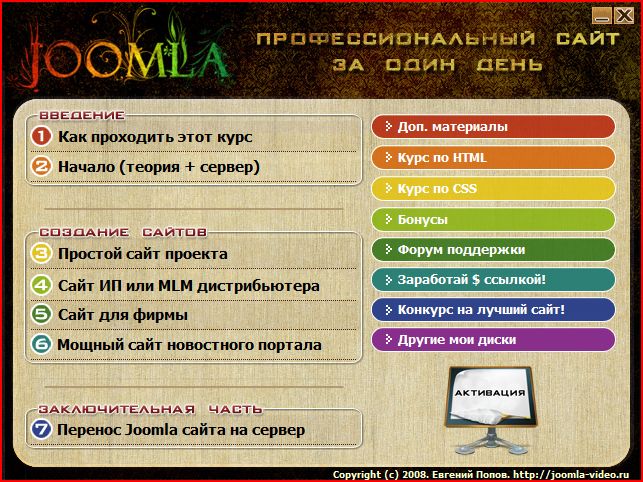 JOOMLA

ПРОФЕССИОНАЛЬНЫЙ САЙТ ЗА ОДИН ДЕНЬ

ВВЕДЕНИЕ
1 Как проходить этот курс
2 Начало (теория + сервер)

СОЗДАНИЕ САЙТОВ
3 Простой сайт проекта
4 Сайт ИП или MLM дистрибьютера
5 Сайт для фирмы
6 Мощный сайт новостного портала

ЗАКЛЮЧИТЕЛЬНАЯ ЧАСТЬ
7 Перенос Joomla сайта на сервер

Доп. материалы
Курс по HTML
Курс по CSS
Бонусы
Форум поддержки
Заработай $ ссылкой!
Конкурс на лучший сайт!
Другие мои диски

АКТИВАЦИЯ

Copyright (c) 2008. Евгений Попов. http://joomla-video.ru